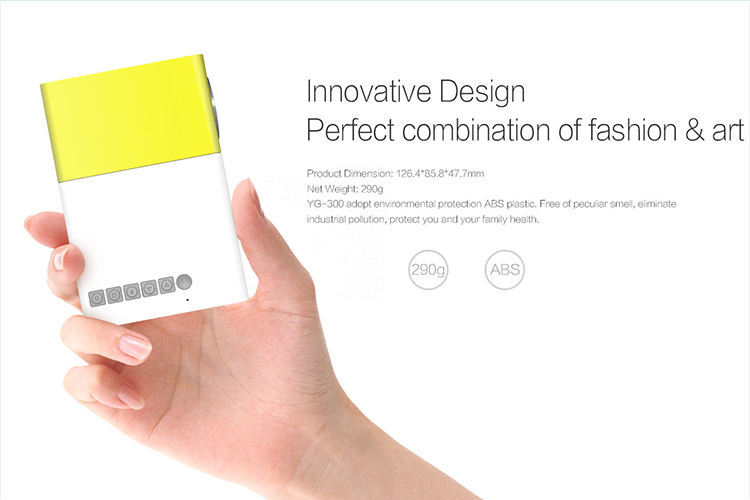 Innovative Design
Perfect combination of fashion & art

Product Dimension: 126.4*85.8*47.7mm
Net Weight: 290g
YG-300 adopt environmental protection ABS plastic. Free of peculiar smell, eliminate industrial pollution, protect you and your family health.

290g

ABS